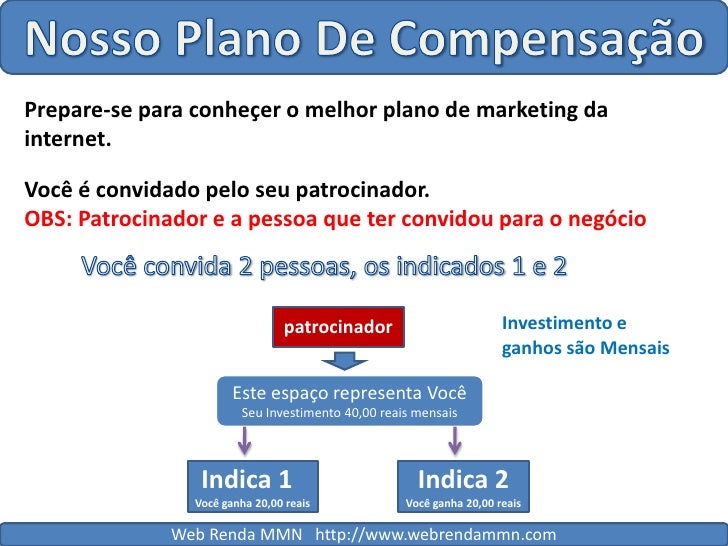 Nosso Plano De Compensação

Prepare-se para conheçer o melhor plano de marketing da internet.

Você é convidado pelo seu patrocinador.
OBS: Patrocinador e a pessoa que ter convidou para o negócio

Você convida 2 pessoas, os indicados 1 e 2

patrocinador

Investimento e ganhos são Mensais

Este espaço representa Você
Seu Investimento 40,00 reais mensais

Indica 1
Você ganha 20,00 reais

Indica 2
Você ganha 20,00 reais

Web Renda MMN http://www.webrendammn.com